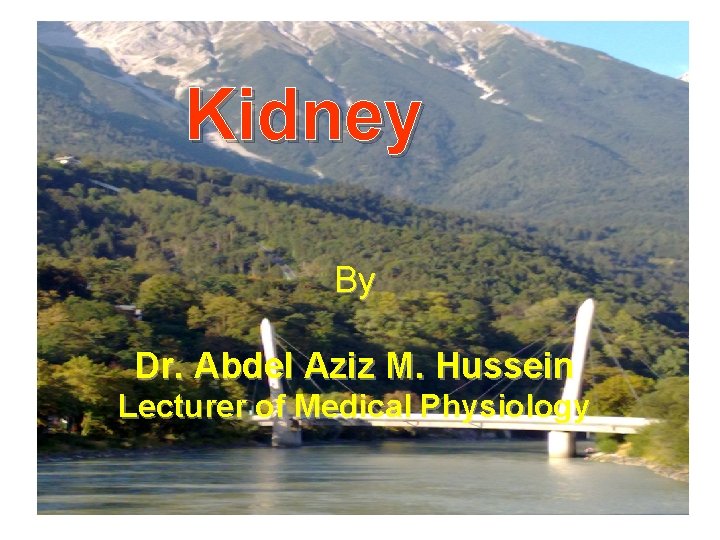 Kidney

By

Dr. Abdel Aziz M. Hussein
Lecturer of Medical Physiology